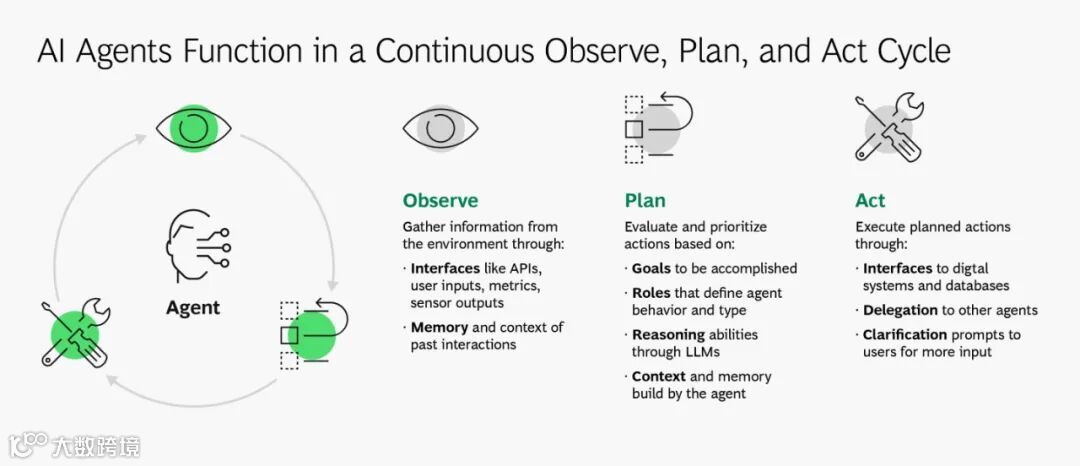 AI Agents Function in a Continuous Observe, Plan, and Act Cycle

Agent

Observe

Gather information from the environment through:

· Interfaces like APIs, user inputs, metrics, sensor outputs

· Memory and context of past interactions

Plan

Evaluate and prioritize actions based on:

· Goals to be accomplished

· Roles that define agent behavior and type

· Reasoning abilities through LLMs

· Context and memory build by the agent

Act

Execute planned actions through:

· Interfaces to digtal systems and databases

· Delegation to other agents

· Clarification prompts to users for more input

大数跨境